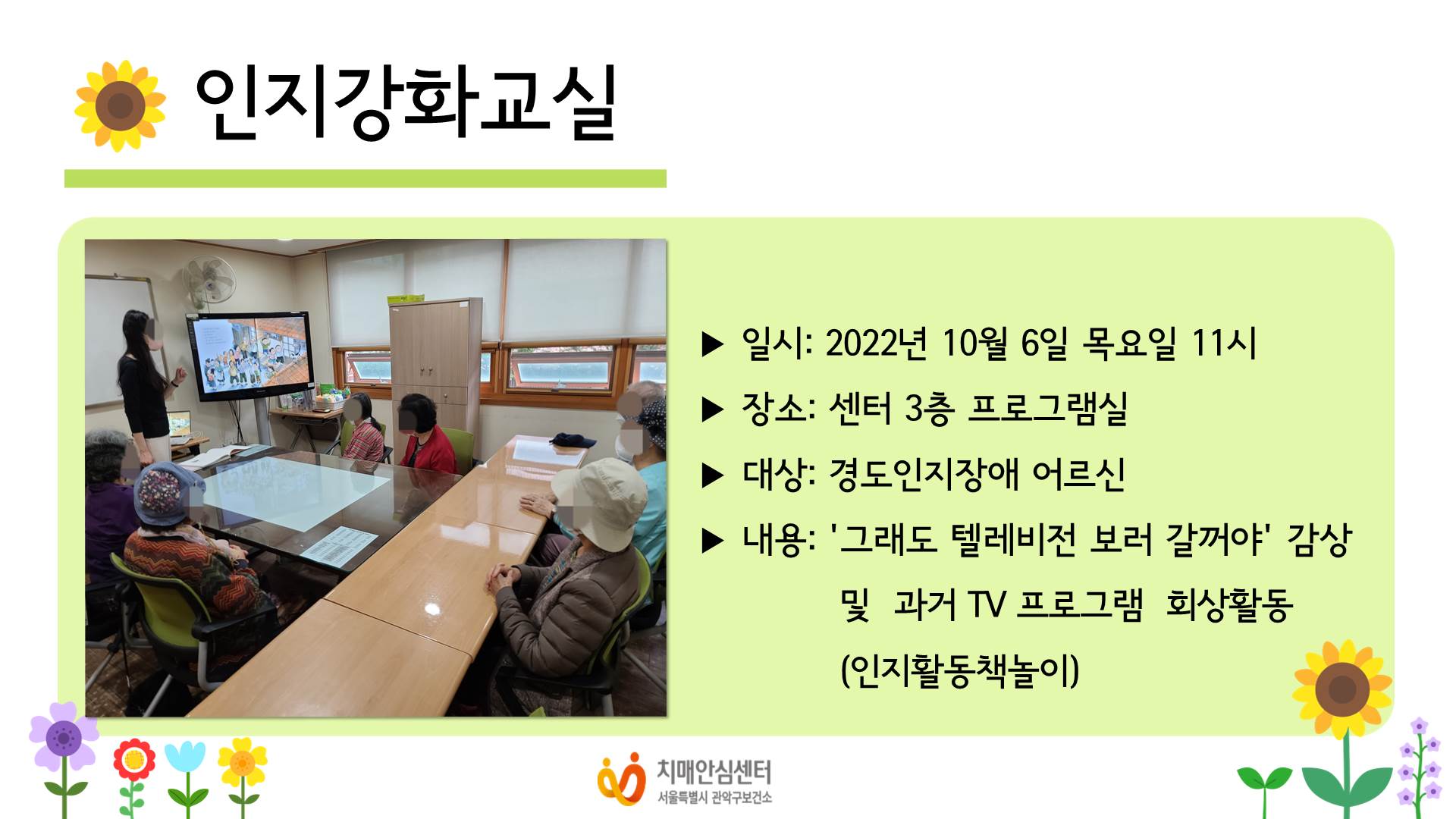 인지강화교실

▶ 일시: 2022년 10월 6일 목요일 11시

▶ 장소: 센터 3층 프로그램실

▶ 대상: 경도인지장애 어르신

▶ 내용: '그래도 텔레비전 보러 갈꺼야' 감상 및 과거 TV 프로그램 회상활동 (인지활동책놀이)

치매안심센터
서울특별시 관악구보건소